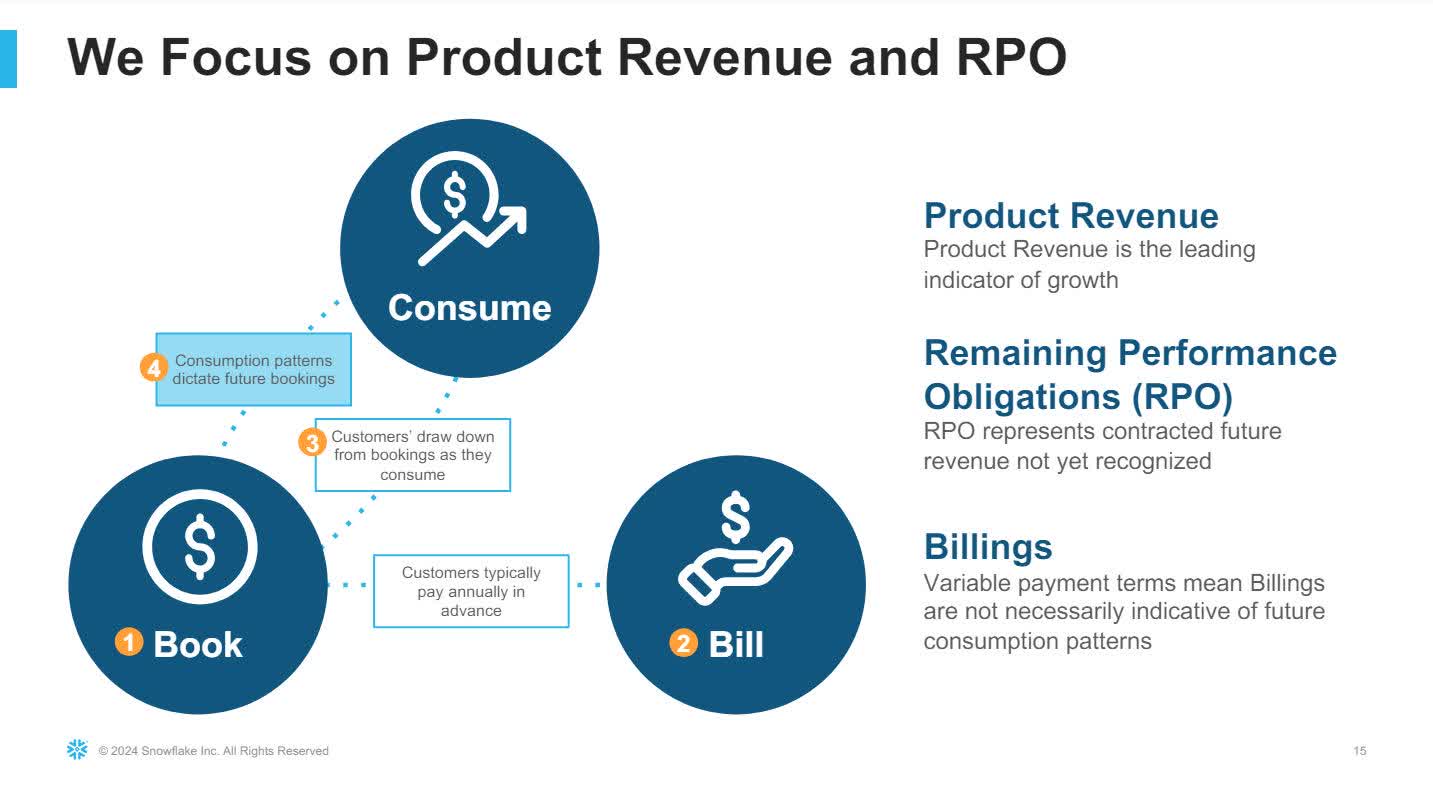 We Focus on Product Revenue and RPO

Consume

4 Consumption patterns dictate future bookings

3 Customers' draw down from bookings as they consume

Customers typically pay annually in advance

1 Book

2 Bill

Product Revenue
Product Revenue is the leading indicator of growth

Remaining Performance Obligations (RPO)
RPO represents contracted future revenue not yet recognized

Billings
Variable payment terms mean Billings are not necessarily indicative of future consumption patterns

© 2024 Snowflake Inc. All Rights Reserved

15